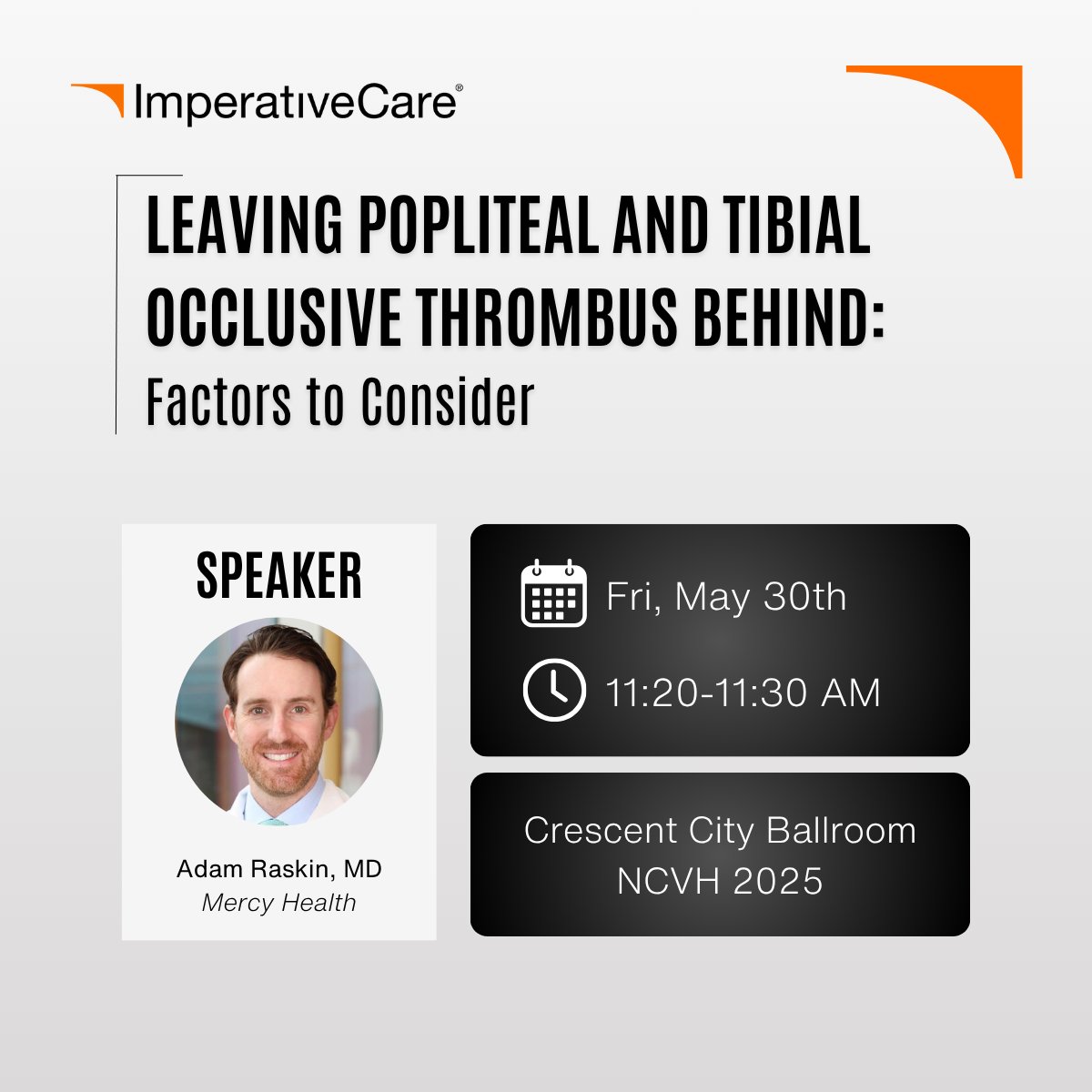 ImperativeCare®

LEAVING POPLITEAL AND TIBIAL OCCLUSIVE THROMBUS BEHIND: Factors to Consider

SPEAKER

Adam Raskin, MD
Mercy Health

Fri, May 30th

11:20-11:30 AM

Crescent City Ballroom
NCVH 2025